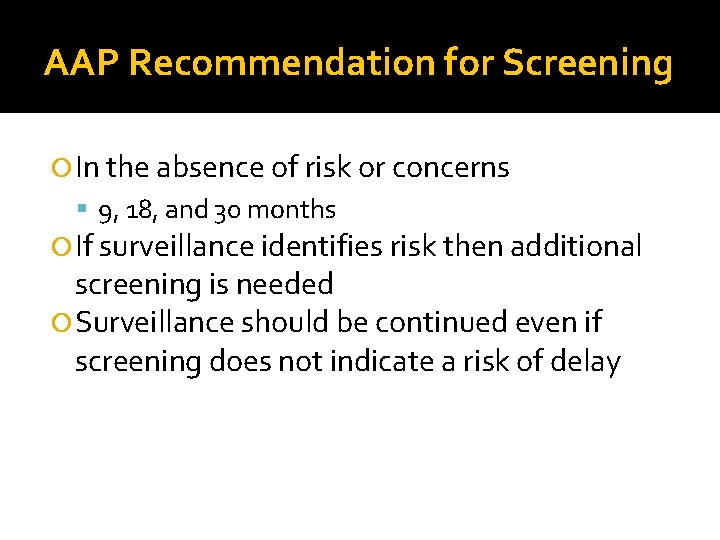 AAP Recommendation for Screening

In the absence of risk or concerns

9, 18, and 30 months

If surveillance identifies risk then additional screening is needed

Surveillance should be continued even if screening does not indicate a risk of delay